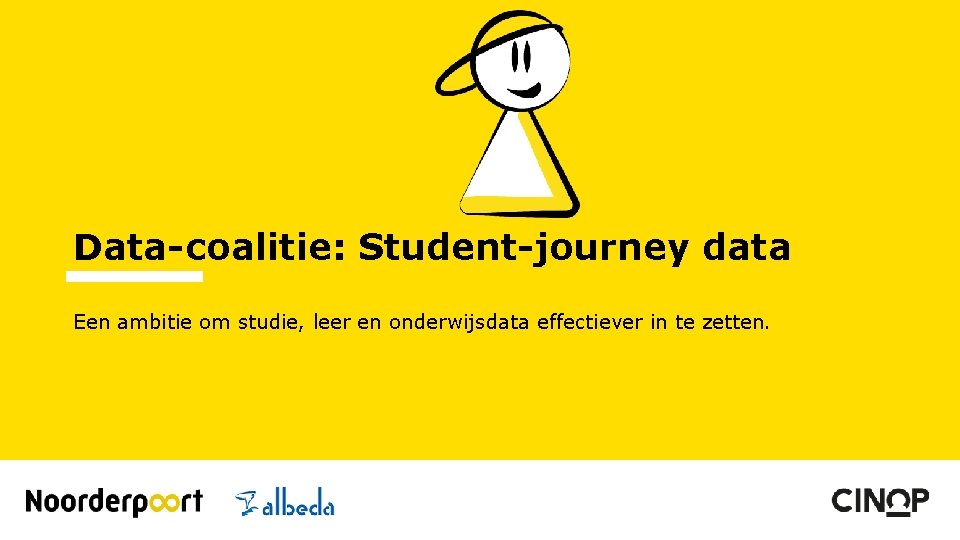 Data-coalitie: Student-journey data

Een ambitie om studie, leer en onderwijsdata effectiever in te zetten.

Noorderpoort albeda CINOP